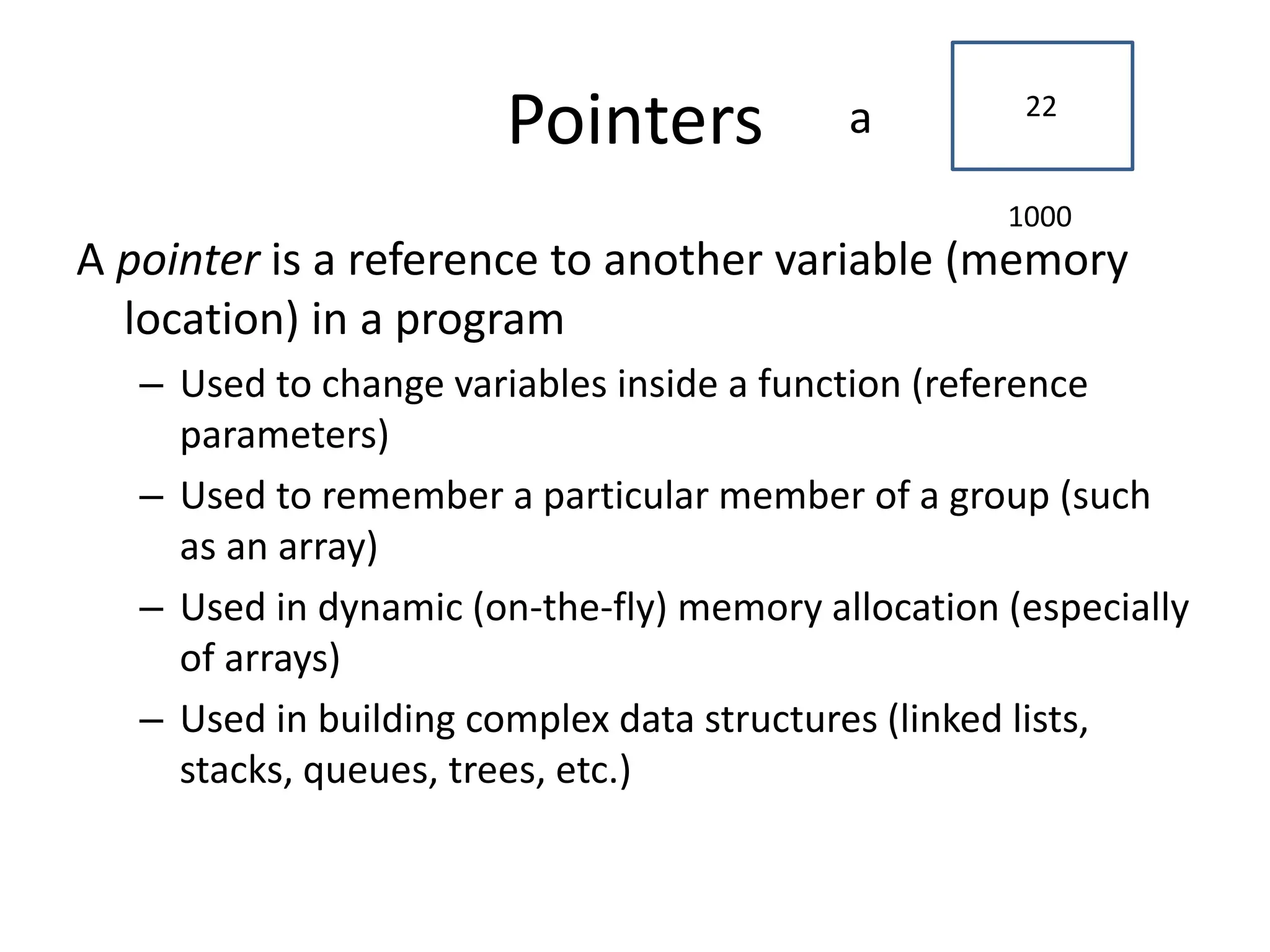 Pointers

a

22

1000

A pointer is a reference to another variable (memory location) in a program

– Used to change variables inside a function (reference parameters)

– Used to remember a particular member of a group (such as an array)

– Used in dynamic (on-the-fly) memory allocation (especially of arrays)

– Used in building complex data structures (linked lists, stacks, queues, trees, etc.)